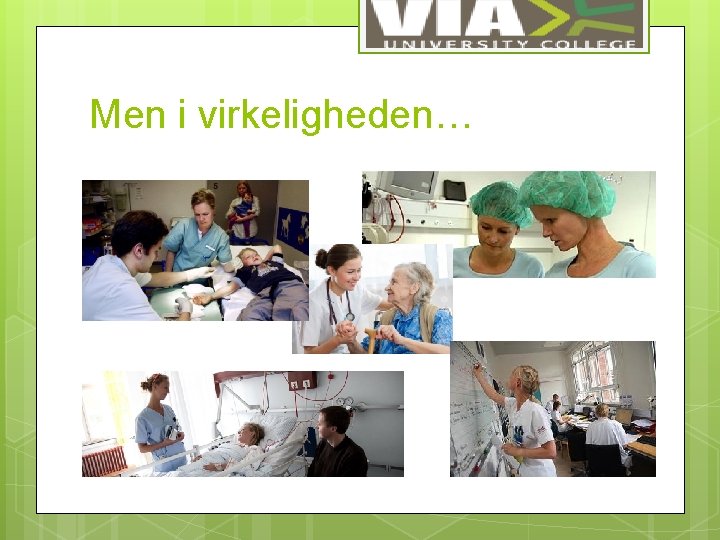 VIA
UNIVERSITY COLLEGE

Men i virkeligheden…